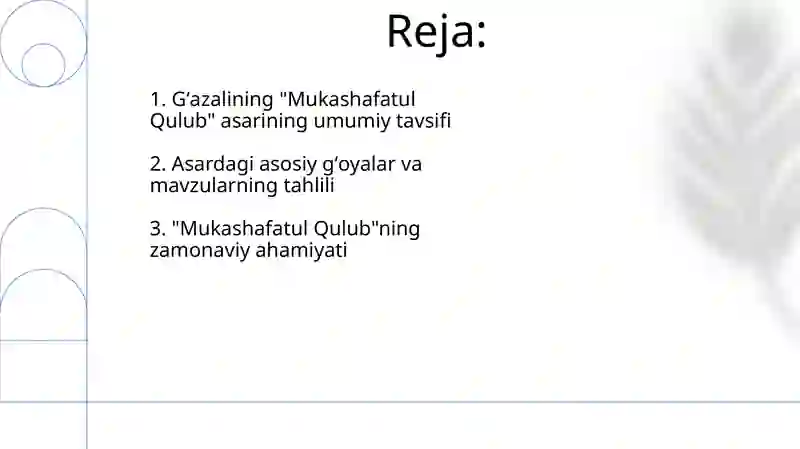 Reja:

1. G‘azalining "Mukashafatul Qulub" asarining umumiy tavsifi

2. Asardagi asosiy g‘oyalar va mavzularning tahlili

3. "Mukashafatul Qulub"ning zamonaviy ahamiyati